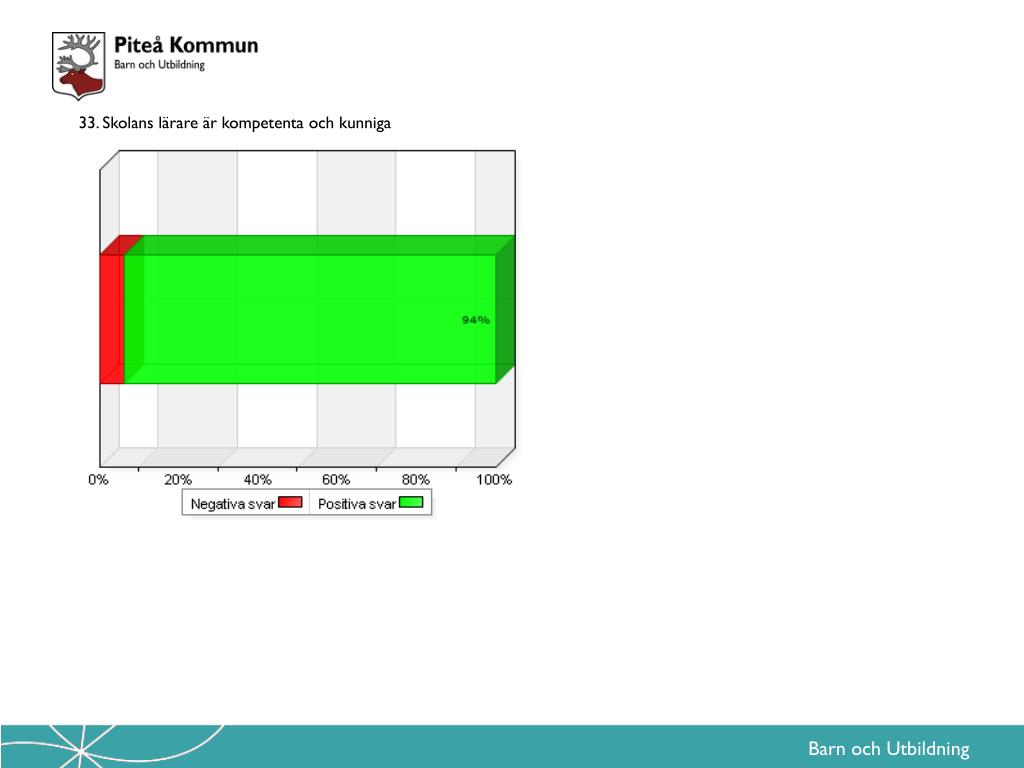 Piteå Kommun
Barn och Utbildning

33. Skolans lärare är kompetenta och kunniga

94%

0% 20% 40% 60% 80% 100%

Negativa svar Positiva svar

Barn och Utbildning